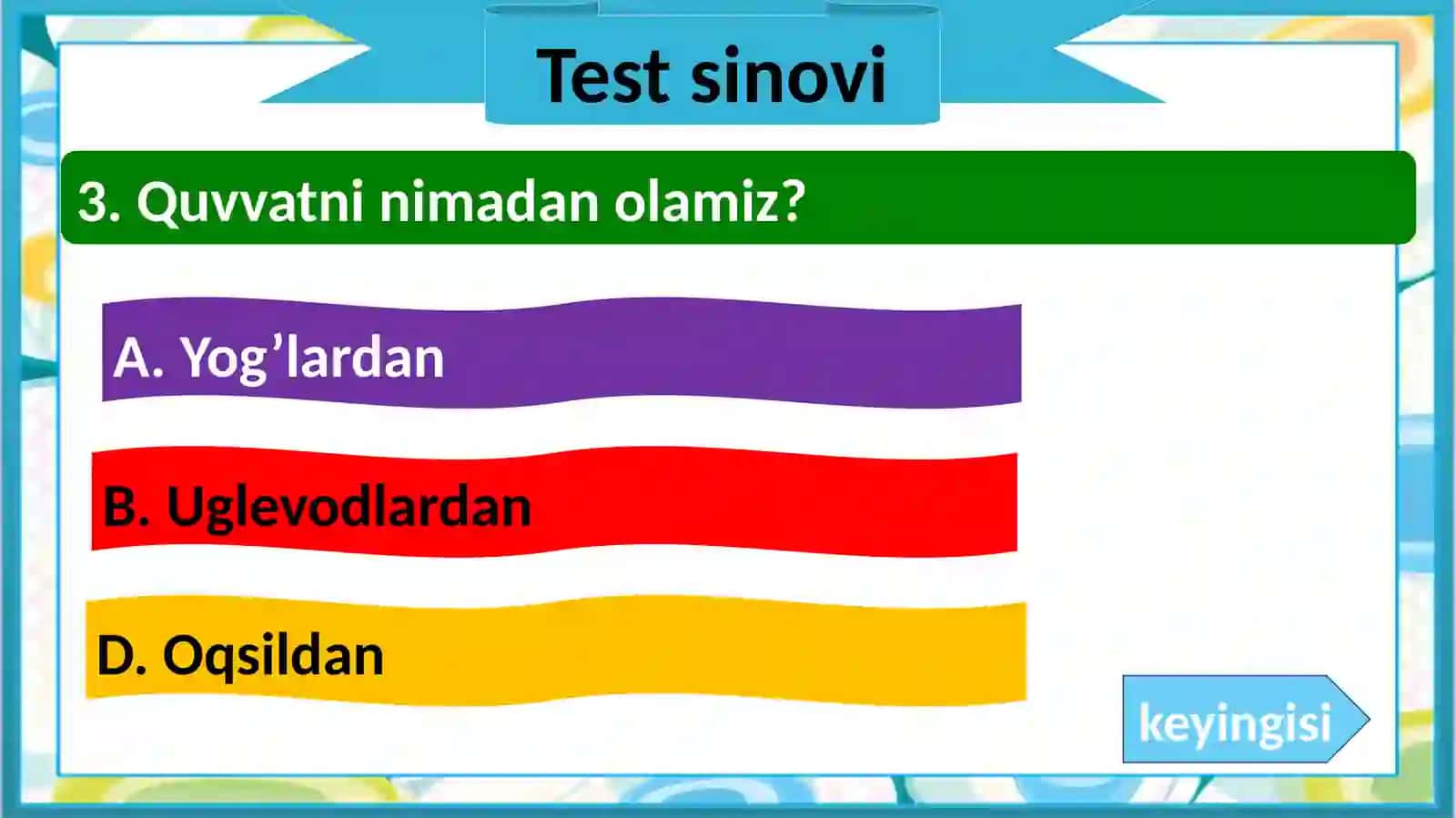 Test sinovi

3. Quvvatni nimadan olamiz?

A. Yog’lardan

B. Uglevodlardan

D. Oqsildan

keyingisi